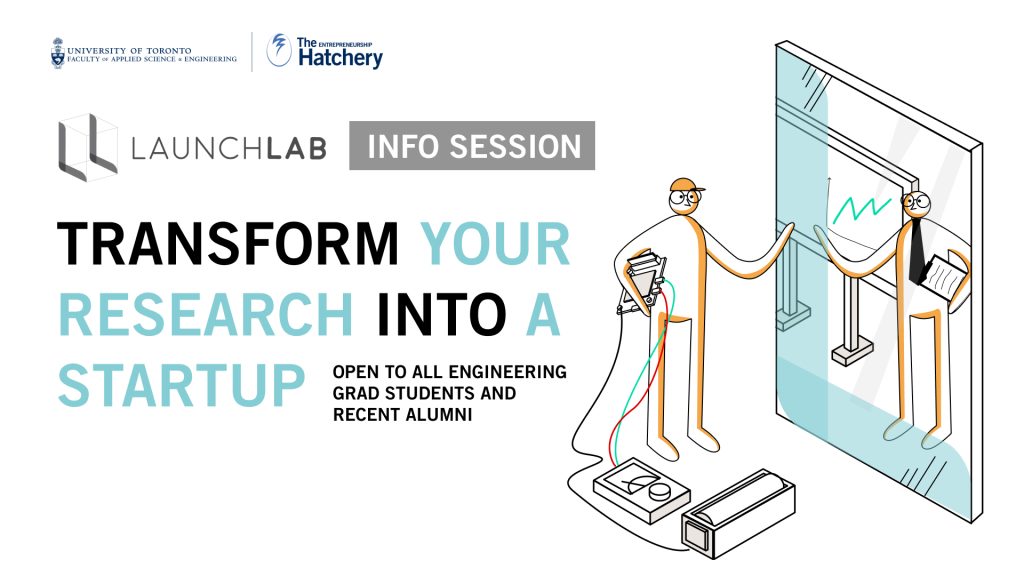 UNIVERSITY OF TORONTO
FACULTY OF APPLIED SCIENCE & ENGINEERING

The ENTREPRENEURSHIP Hatchery

LAUNCHLAB INFO SESSION

TRANSFORM YOUR RESEARCH INTO A STARTUP

OPEN TO ALL ENGINEERING GRAD STUDENTS AND RECENT ALUMNI